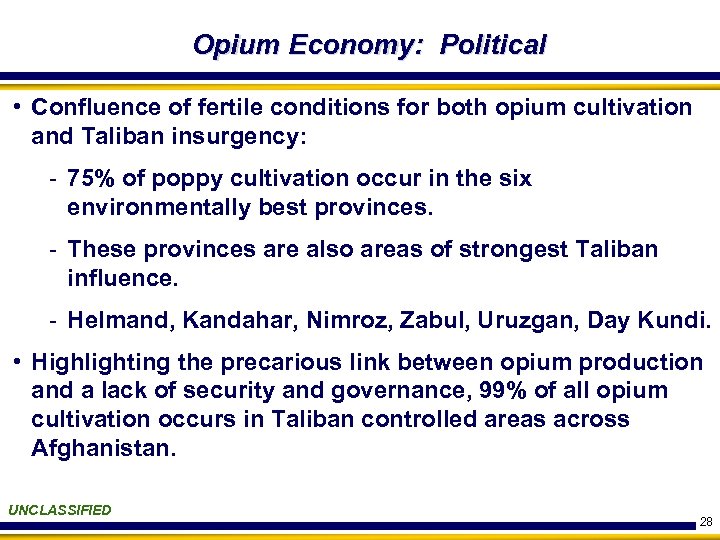 Opium Economy: Political

• Confluence of fertile conditions for both opium cultivation and Taliban insurgency:

- 75% of poppy cultivation occur in the six environmentally best provinces.

- These provinces are also areas of strongest Taliban influence.

- Helmand, Kandahar, Nimroz, Zabul, Uruzgan, Day Kundi.

• Highlighting the precarious link between opium production and a lack of security and governance, 99% of all opium cultivation occurs in Taliban controlled areas across Afghanistan.

UNCLASSIFIED

28